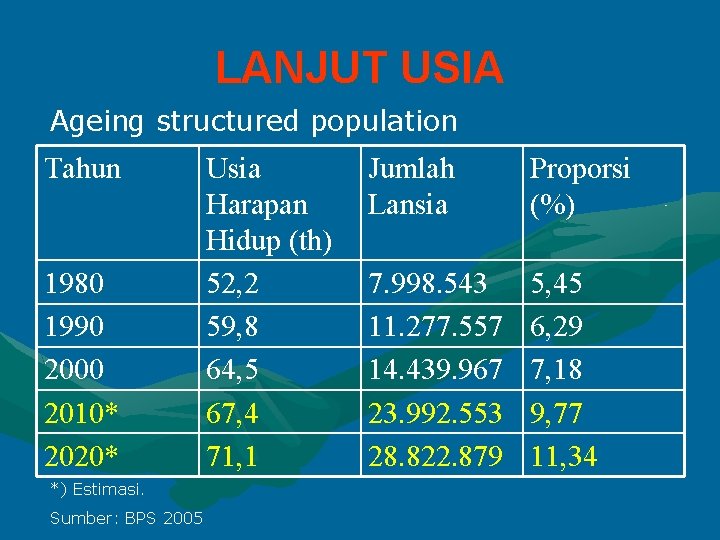 LANJUT USIA

Ageing structured population

| Tahun | Usia Harapan Hidup (th) | Jumlah Lansia | Proporsi (%) |
|---|---|---|---|
| 1980 | 52,2 | 7.998.543 | 5,45 |
| 1990 | 59,8 | 11.277.557 | 6,29 |
| 2000 | 64,5 | 14.439.967 | 7,18 |
| 2010* | 67,4 | 23.992.553 | 9,77 |
| 2020* | 71,1 | 28.822.879 | 11,34 |

*) Estimasi.

Sumber: BPS 2005